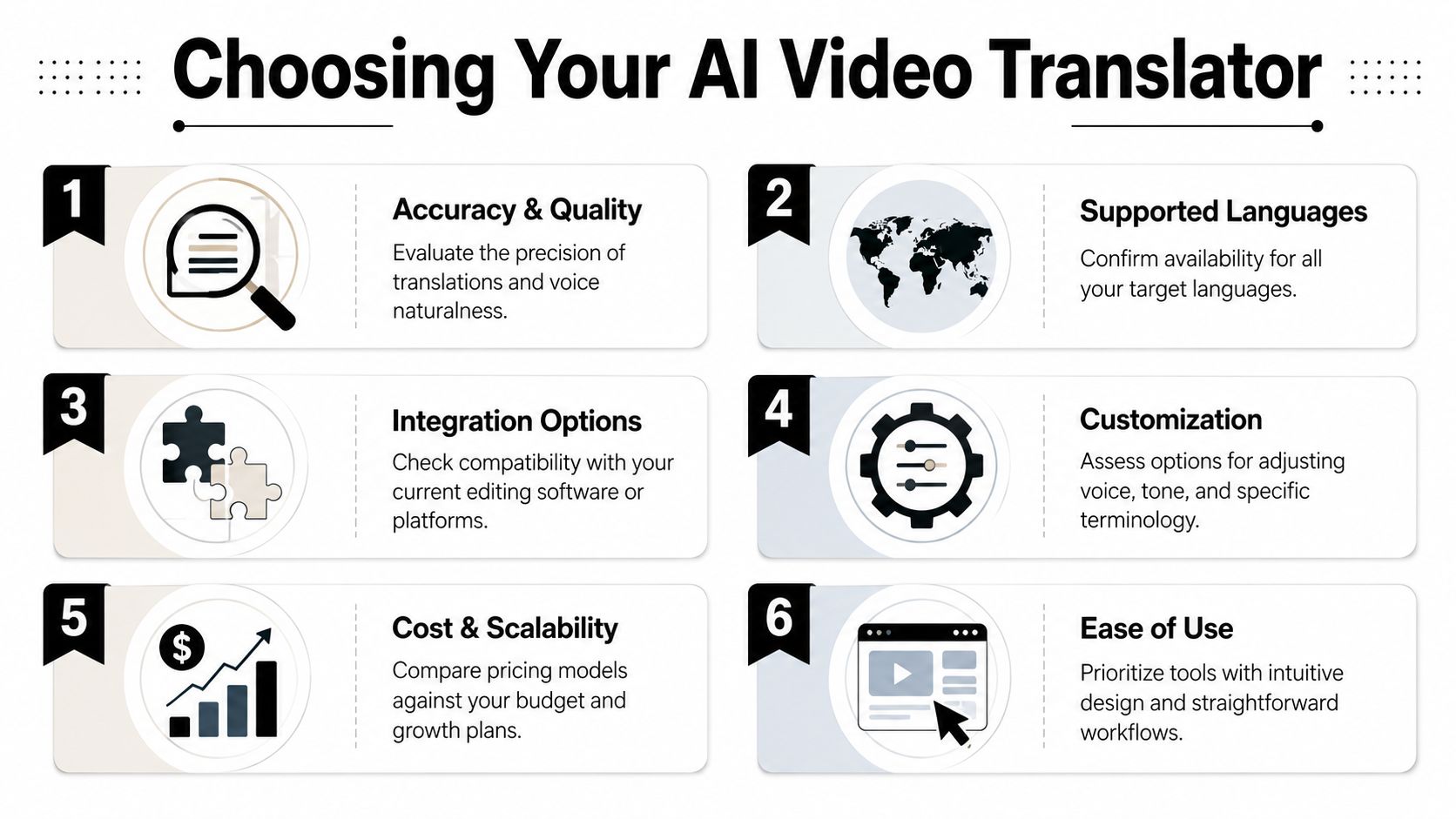 Choosing Your AI Video Translator

1
Accuracy & Quality
Evaluate the precision of translations and voice naturalness.

2
Supported Languages
Confirm availability for all your target languages.

3
Integration Options
Check compatibility with your current editing software or platforms.

4
Customization
Assess options for adjusting voice, tone, and specific terminology.

5
$
Cost & Scalability
Compare pricing models against your budget and growth plans.

6
Ease of Use
Prioritize tools with intuitive design and straightforward workflows.